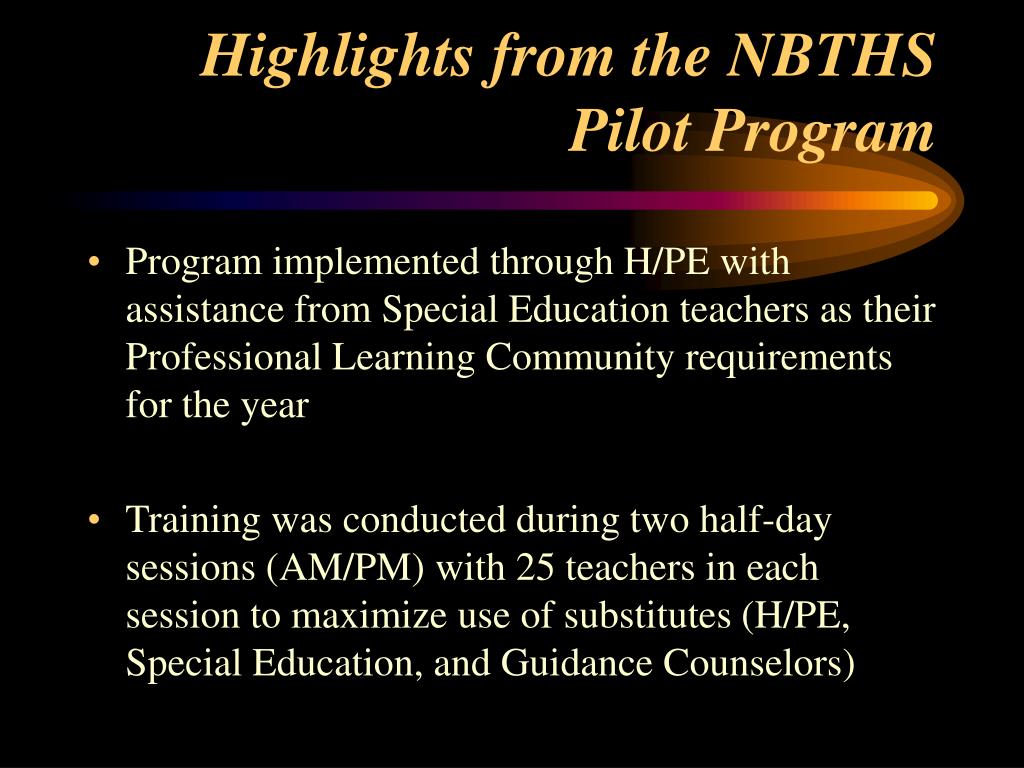 Highlights from the NBTHS Pilot Program

• Program implemented through H/PE with assistance from Special Education teachers as their Professional Learning Community requirements for the year

• Training was conducted during two half-day sessions (AM/PM) with 25 teachers in each session to maximize use of substitutes (H/PE, Special Education, and Guidance Counselors)